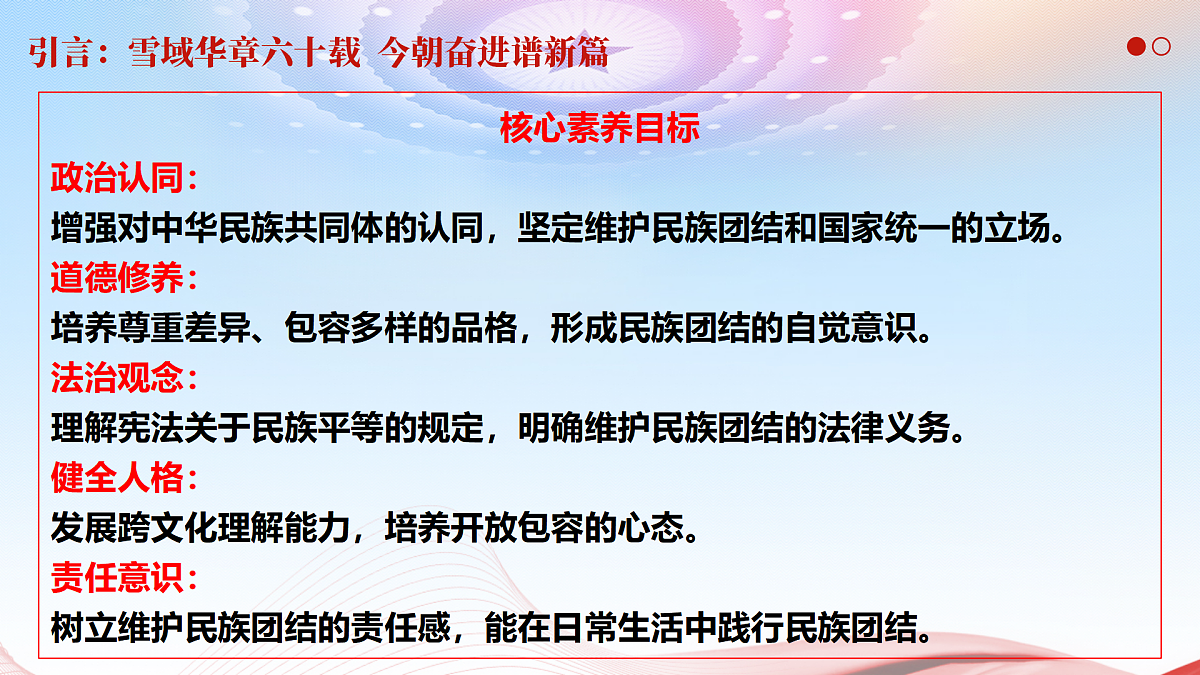 引言：雪域华章六十载 今朝奋进谱新篇

核心素养目标

政治认同：
增强对中华民族共同体的认同，坚定维护民族团结和国家统一的立场。

道德修养：
培养尊重差异、包容多样的品格，形成民族团结的自觉意识。

法治观念：
理解宪法关于民族平等的规定，明确维护民族团结的法律义务。

健全人格：
发展跨文化理解能力，培养开放包容的心态。

责任意识：
树立维护民族团结的责任感，能在日常生活中践行民族团结。